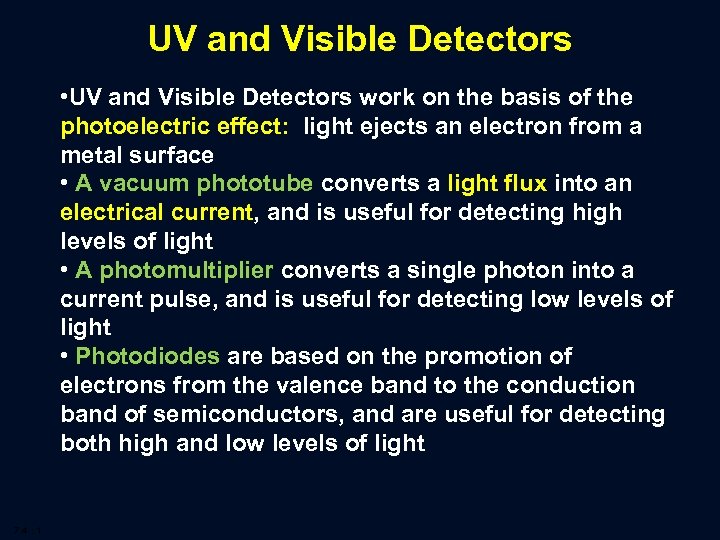 UV and Visible Detectors

•UV and Visible Detectors work on the basis of the photoelectric effect: light ejects an electron from a metal surface

• A vacuum phototube converts a light flux into an electrical current, and is useful for detecting high levels of light

• A photomultiplier converts a single photon into a current pulse, and is useful for detecting low levels of light

• Photodiodes are based on the promotion of electrons from the valence band to the conduction band of semiconductors, and are useful for detecting both high and low levels of light